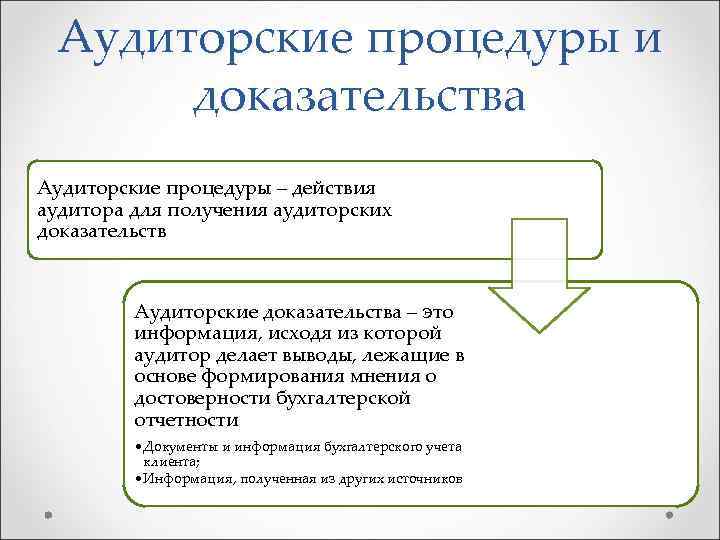 Аудиторские процедуры и доказательства

Аудиторские процедуры – действия аудитора для получения аудиторских доказательств

Аудиторские доказательства – это информация, исходя из которой аудитор делает выводы, лежащие в основе формирования мнения о достоверности бухгалтерской отчетности

•Документы и информация бухгалтерского учета клиента;
•Информация, полученная из других источников